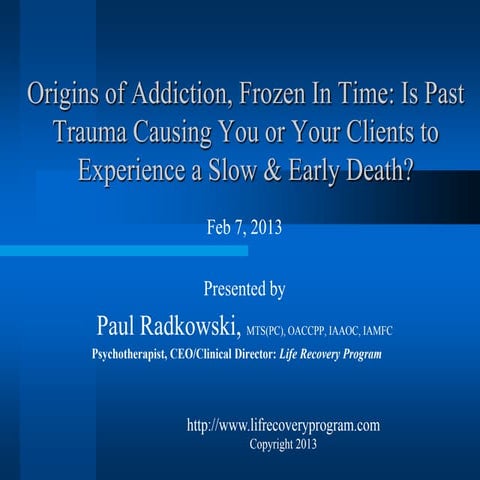 Origins of Addiction, Frozen In Time: Is Past Trauma Causing You or Your Clients to Experience a Slow & Early Death?

Feb 7, 2013

Presented by

Paul Radkowski, MTS(PC), OACCPP, IAAOC, IAMFC

Psychotherapist, CEO/Clinical Director: Life Recovery Program

http://www.lifrecoveryprogram.com
Copyright 2013